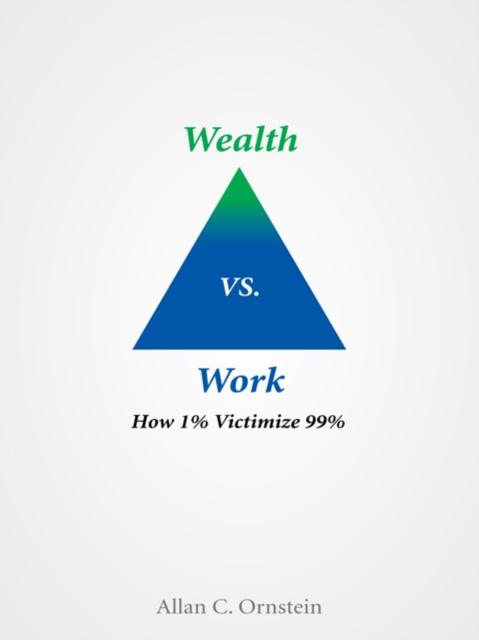 Wealth

VS.

Work

How 1% Victimize 99%

Allan C. Ornstein